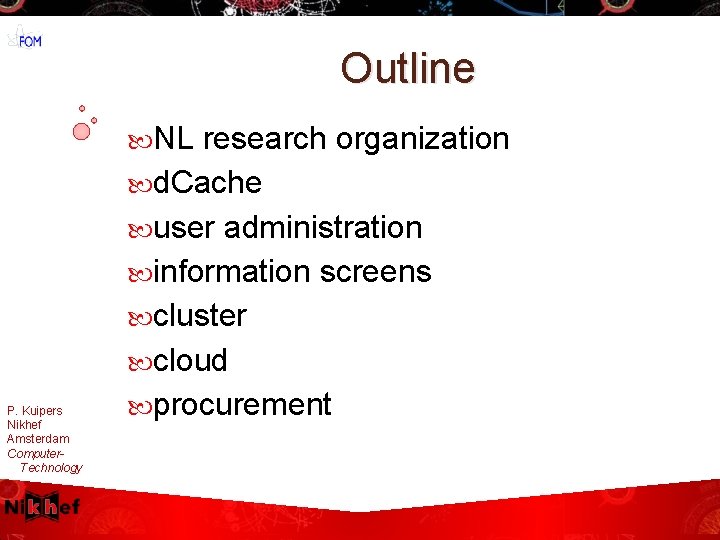 FOM

Outline

NL research organization
dCache
user administration
information screens
cluster
cloud
procurement

P. Kuipers
Nikhef
Amsterdam
Computer-Technology

Nikhef